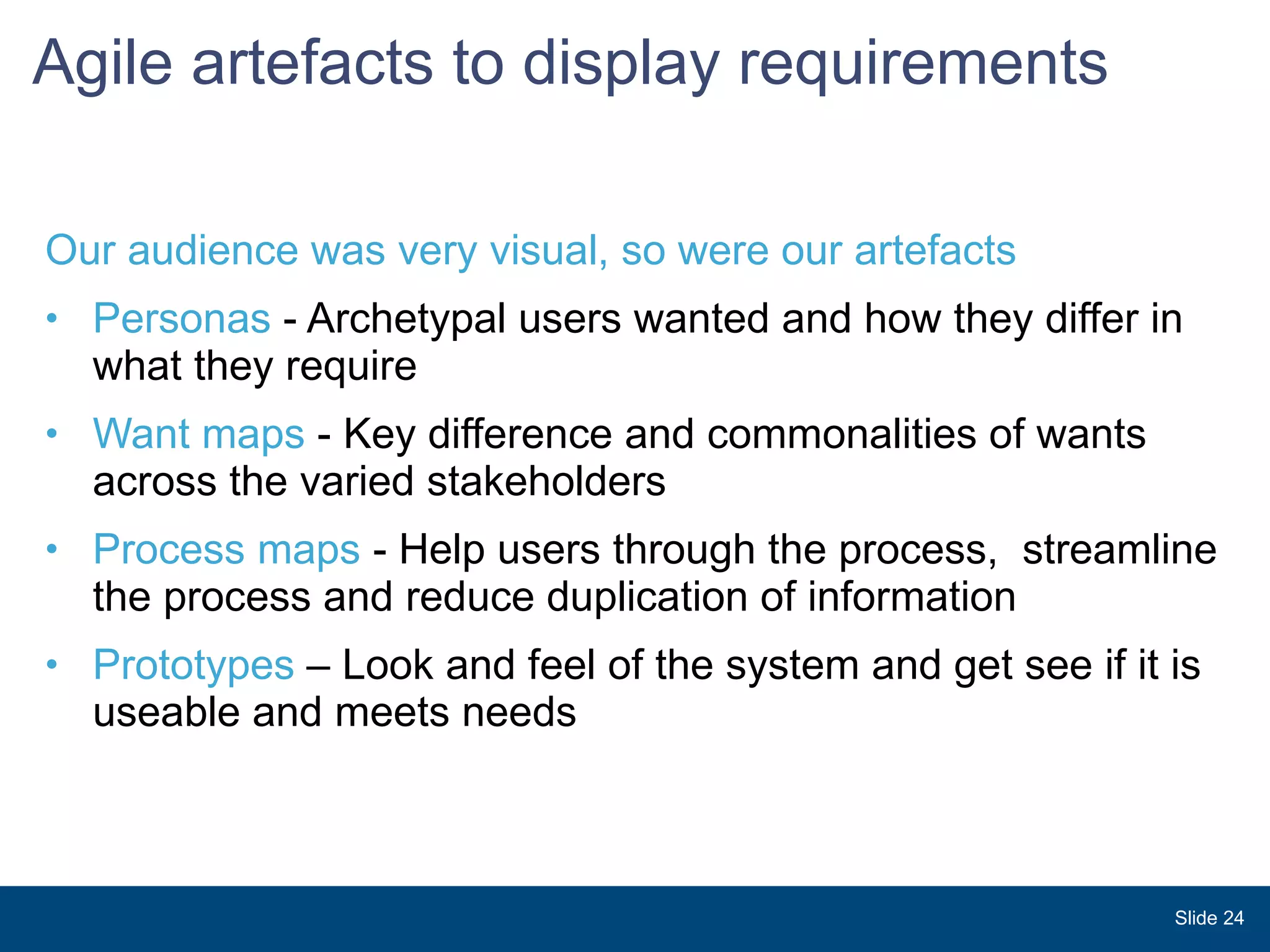 Agile artefacts to display requirements

Our audience was very visual, so were our artefacts

• Personas - Archetypal users wanted and how they differ in what they require
• Want maps - Key difference and commonalities of wants across the varied stakeholders
• Process maps - Help users through the process, streamline the process and reduce duplication of information
• Prototypes – Look and feel of the system and get see if it is useable and meets needs

Slide 24